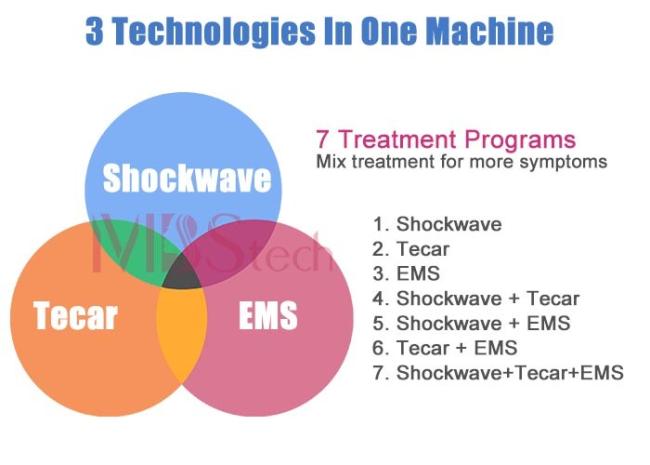 3 Technologies In One Machine

Shockwave

Tecar

EMS

MBStech

7 Treatment Programs
Mix treatment for more symptoms

1. Shockwave
2. Tecar
3. EMS
4. Shockwave + Tecar
5. Shockwave + EMS
6. Tecar + EMS
7. Shockwave+Tecar+EMS